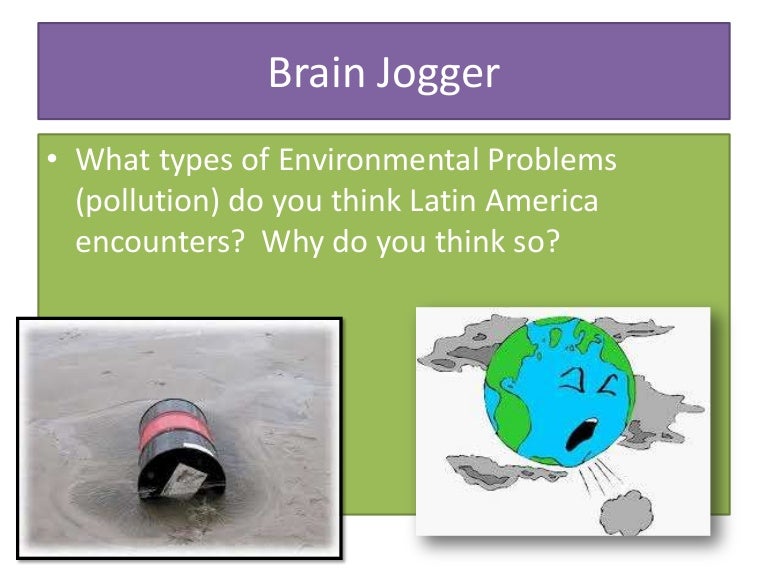 Brain Jogger

• What types of Environmental Problems (pollution) do you think Latin America encounters? Why do you think so?